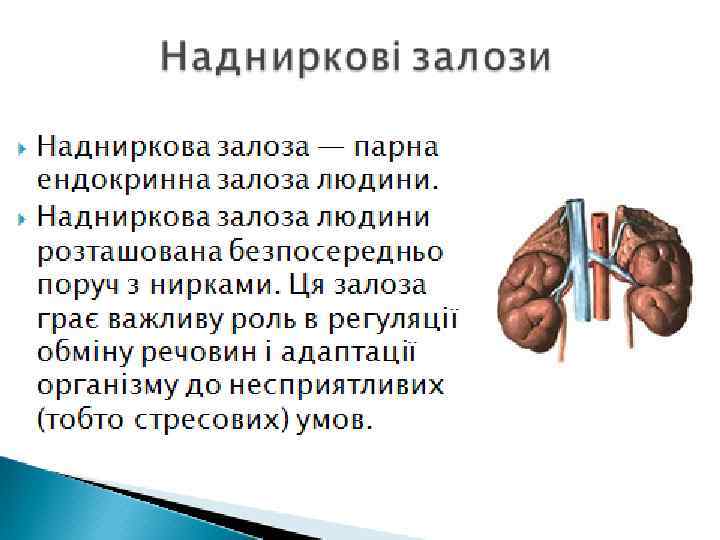 Надниркові залози

Надниркова залоза — парна ендокринна залоза людини.

Надниркова залоза людини розташована безпосередньо поруч з нирками. Ця залоза грає важливу роль в регуляції обміну речовин і адаптації організму до несприятливих (тобто стресових) умов.